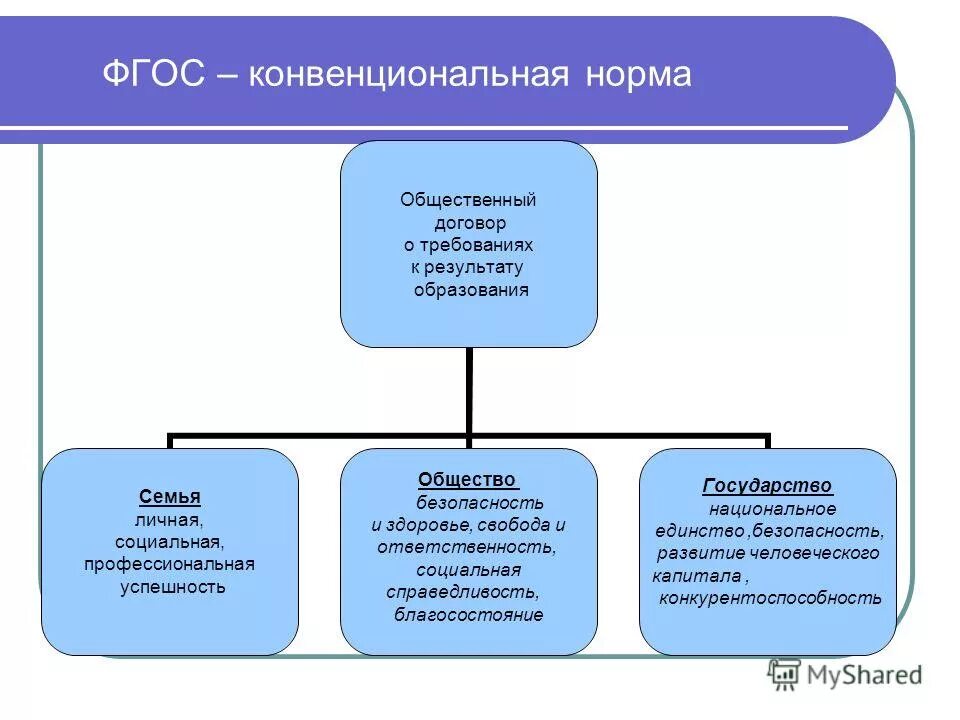 ФГОС – конвенциональная норма

Общественный договор о требованиях к результату образования

Семья
личная, социальная, профессиональная успешность

Общество
безопасность и здоровье, свобода и ответственность, социальная справедливость, благосостояние

Государство
национальное единство ,безопасность, развитие человеческого капитала , конкурентоспособность

MyShared